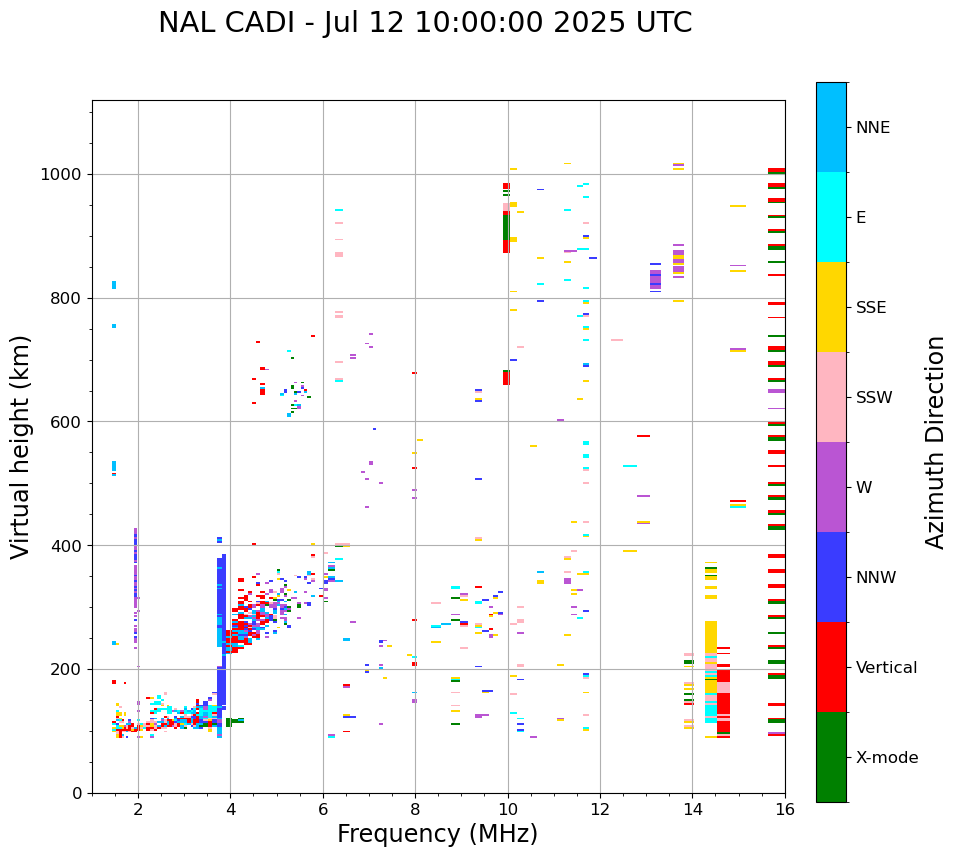 NAL CADI - Jul 12 10:00:00 2025 UTC

Virtual height (km)

1000
800
600
400
200
0

2
4
6
8
10
12
14
16

Frequency (MHz)

NNE
E
SSE
SSW
W
NNW
Vertical
X-mode

Azimuth Direction